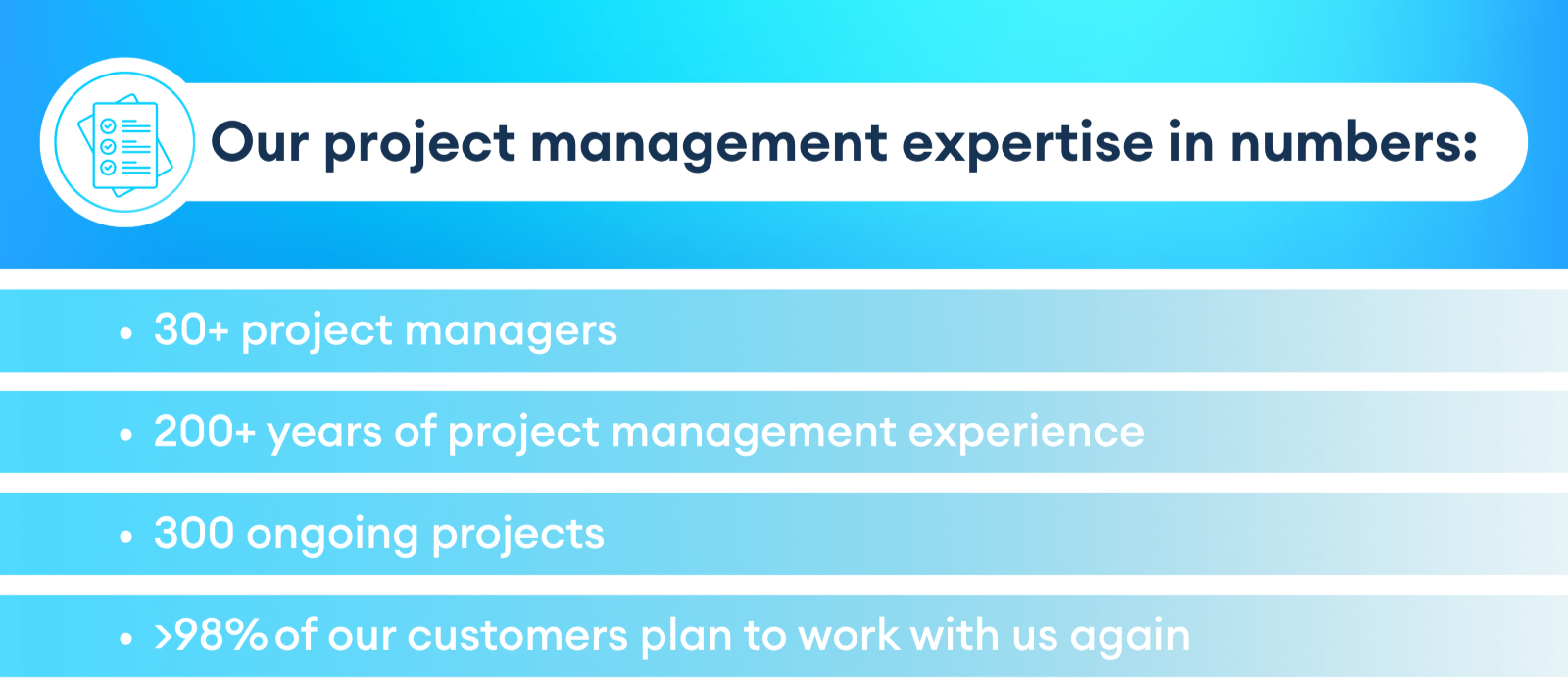 Our project management expertise in numbers:

• 30+ project managers

• 200+ years of project management experience

• 300 ongoing projects

• >98% of our customers plan to work with us again